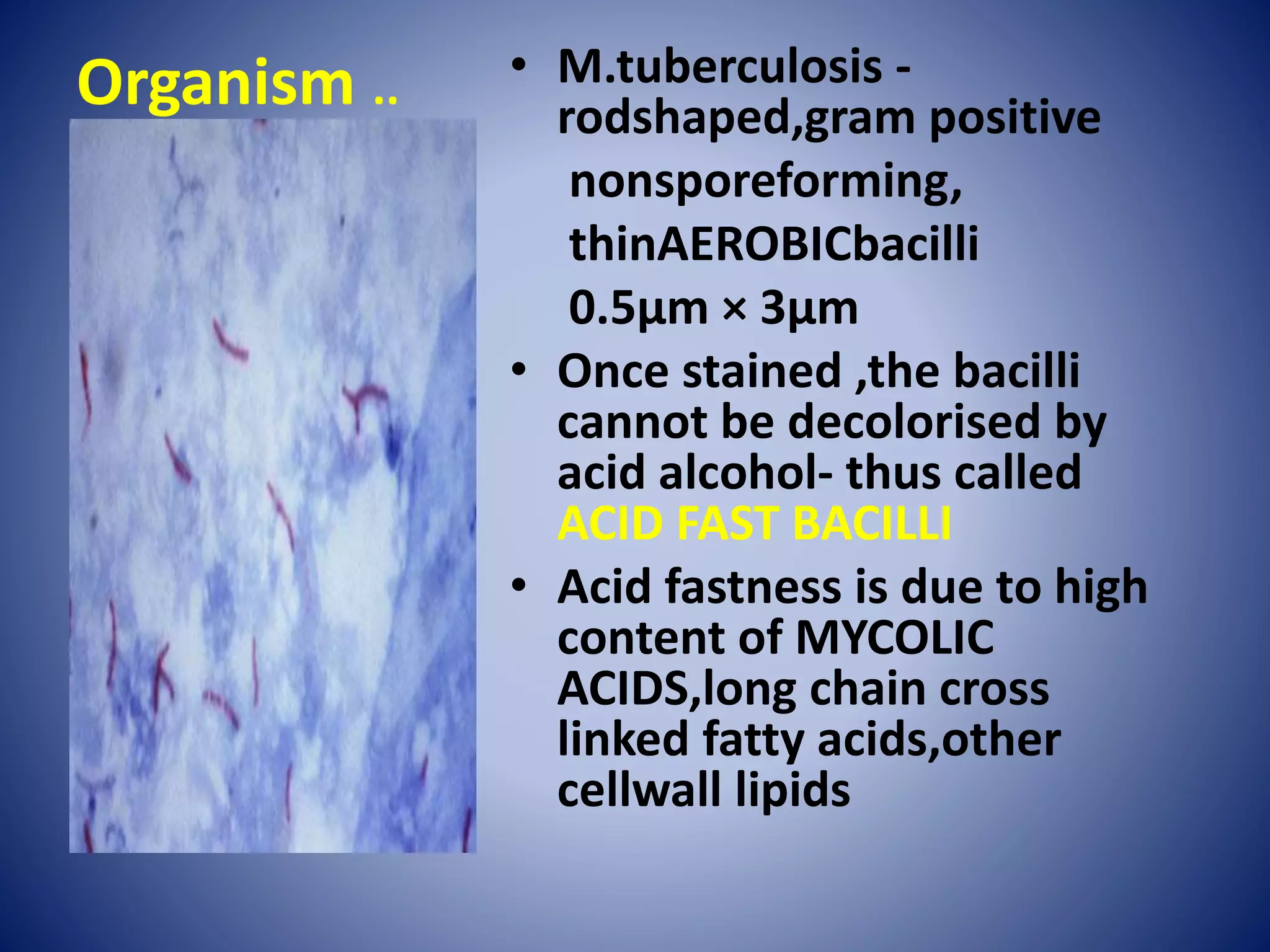 Organism ..

• M.tuberculosis - rodshaped,gram positive
nonsporeforming,
thinAEROBICbacilli
0.5μm × 3μm
• Once stained ,the bacilli cannot be decolorised by acid alcohol- thus called ACID FAST BACILLI
• Acid fastness is due to high content of MYCOLIC ACIDS,long chain cross linked fatty acids,other cellwall lipids